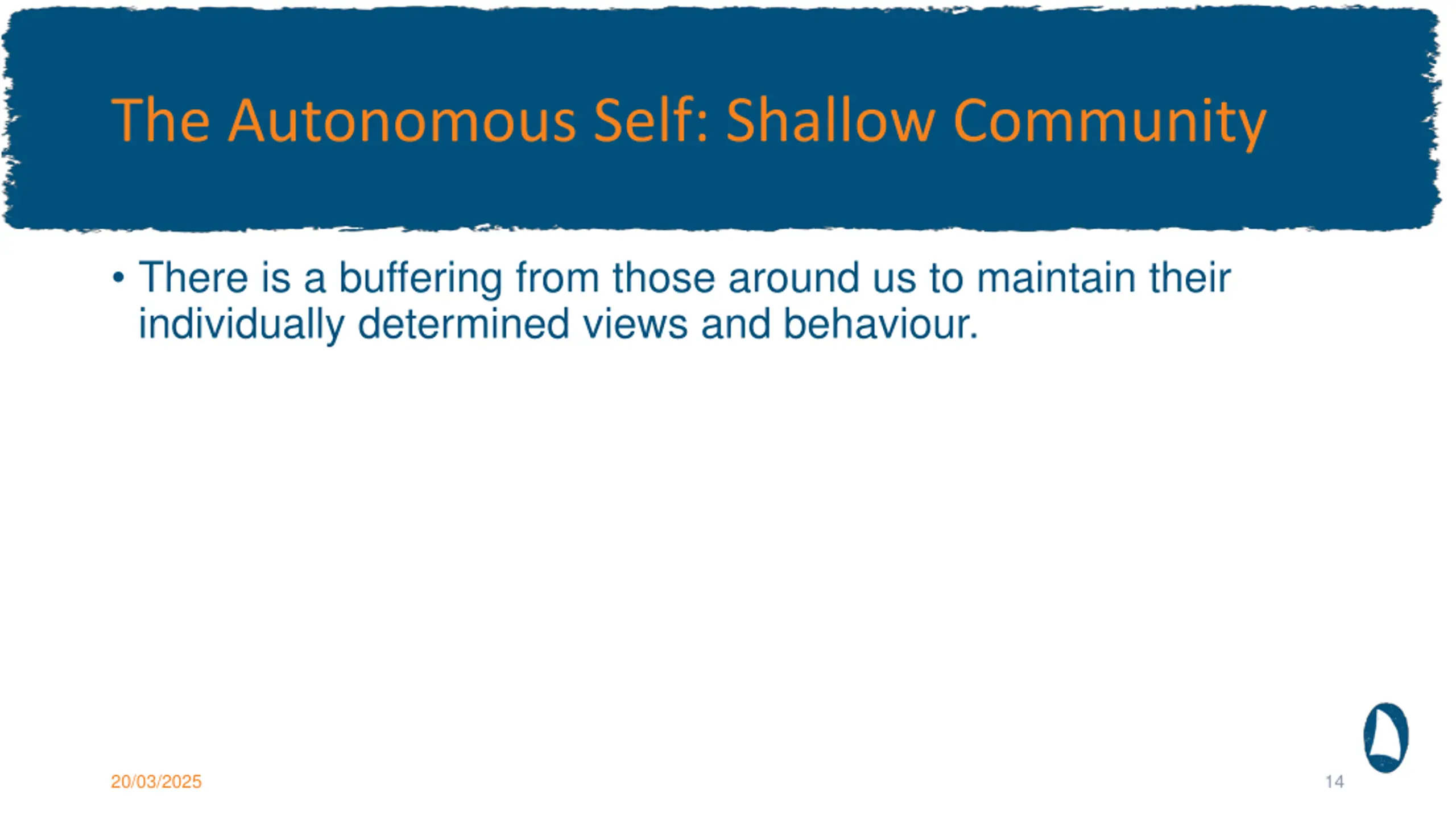 The Autonomous Self: Shallow Community

• There is a buffering from those around us to maintain their individually determined views and behaviour.

20/03/2025

14